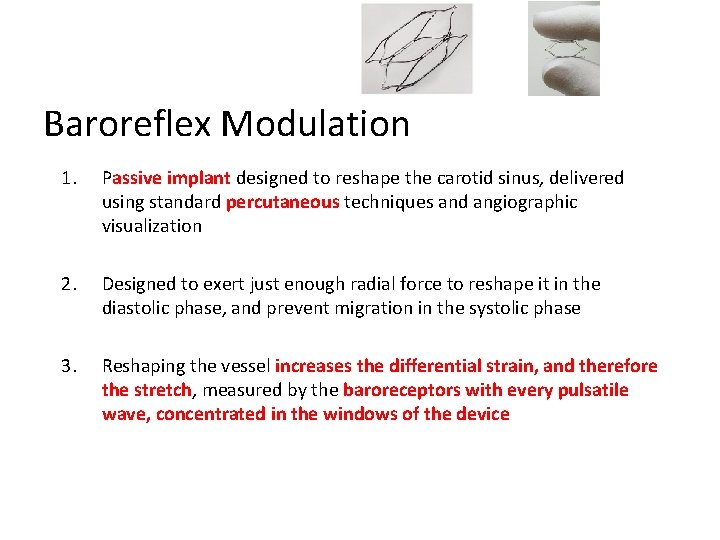 Baroreflex Modulation

1. Passive implant designed to reshape the carotid sinus, delivered using standard percutaneous techniques and angiographic visualization

2. Designed to exert just enough radial force to reshape it in the diastolic phase, and prevent migration in the systolic phase

3. Reshaping the vessel increases the differential strain, and therefore the stretch, measured by the baroreceptors with every pulsatile wave, concentrated in the windows of the device